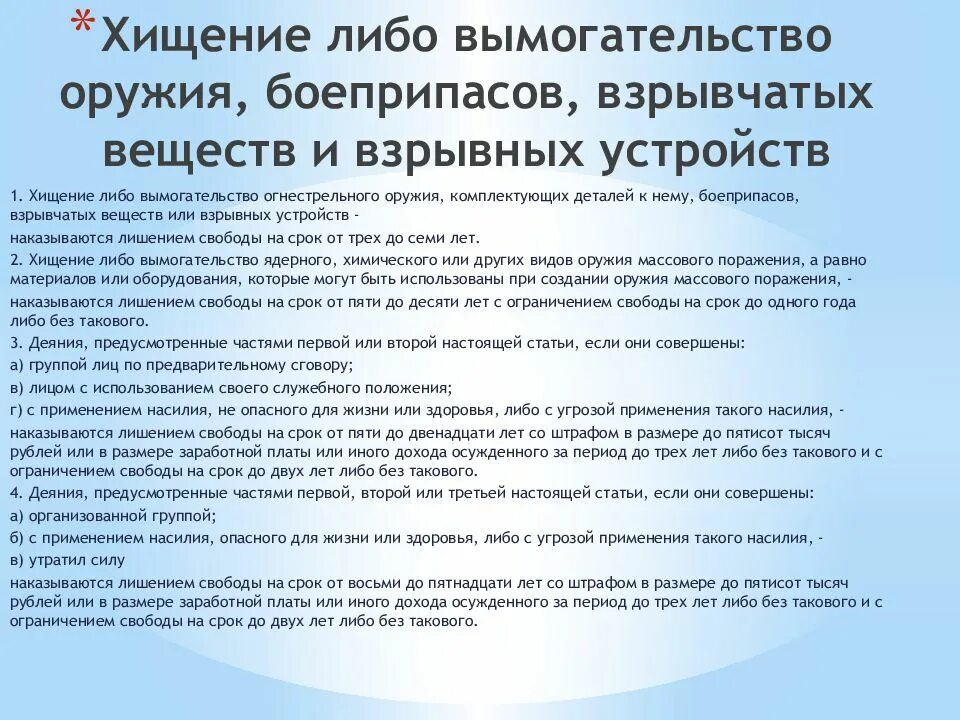 *Хищение либо вымогательство оружия, боеприпасов, взрывчатых веществ и взрывных устройств

1. Хищение либо вымогательство огнестрельного оружия, комплектующих деталей к нему, боеприпасов, взрывчатых веществ или взрывных устройств -

наказываются лишением свободы на срок от трех до семи лет.

2. Хищение либо вымогательство ядерного, химического или других видов оружия массового поражения, а равно материалов или оборудования, которые могут быть использованы при создании оружия массового поражения, -

наказываются лишением свободы на срок от пяти до десяти лет с ограничением свободы на срок до одного года либо без такового.

3. Деяния, предусмотренные частями первой или второй настоящей статьи, если они совершены:

а) группой лиц по предварительному сговору;

в) лицом с использованием своего служебного положения;

г) с применением насилия, не опасного для жизни или здоровья, либо с угрозой применения такого насилия, -

наказываются лишением свободы на срок от пяти до двенадцати лет со штрафом в размере до пятисот тысяч рублей или в размере заработной платы или иного дохода осужденного за период до трех лет либо без такового и с ограничением свободы на срок до двух лет либо без такового.

4. Деяния, предусмотренные частями первой, второй или третьей настоящей статьи, если они совершены:

а) организованной группой;

б) с применением насилия, опасного для жизни или здоровья, либо с угрозой применения такого насилия, -

в) утратил силу

наказываются лишением свободы на срок от восьми до пятнадцати лет со штрафом в размере до пятисот тысяч рублей или в размере заработной платы или иного дохода осужденного за период до трех лет либо без такового и с ограничением свободы на срок до двух лет либо без такового.